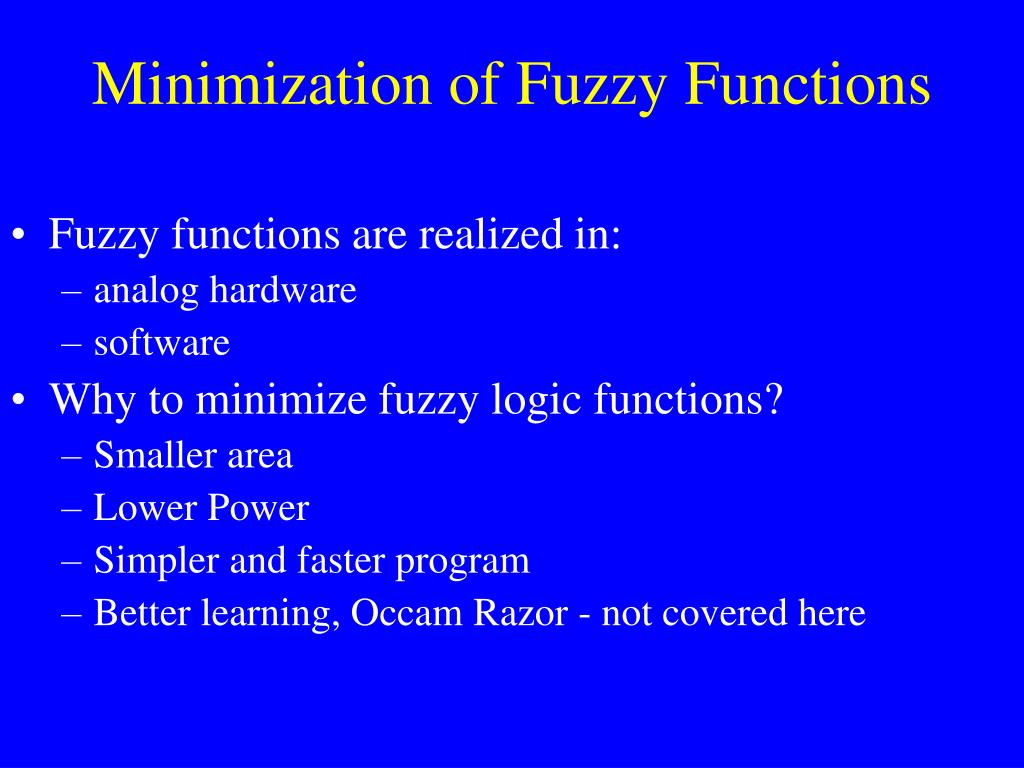 Minimization of Fuzzy Functions

• Fuzzy functions are realized in:
 – analog hardware
 – software
• Why to minimize fuzzy logic functions?
 – Smaller area
 – Lower Power
 – Simpler and faster program
 – Better learning, Occam Razor - not covered here